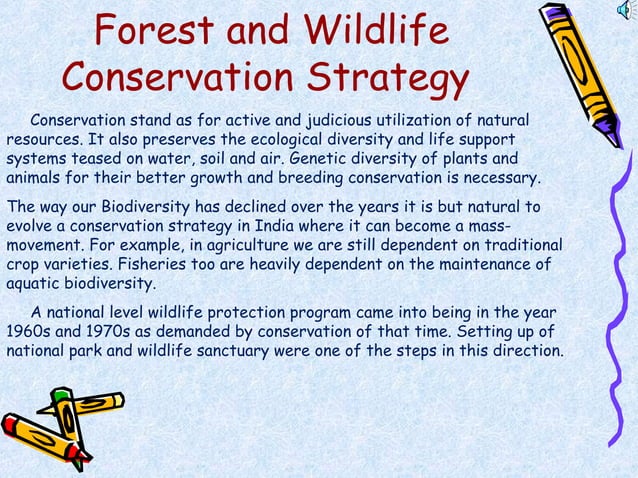 Forest and Wildlife Conservation Strategy

Conservation stand as for active and judicious utilization of natural resources. It also preserves the ecological diversity and life support systems teased on water, soil and air. Genetic diversity of plants and animals for their better growth and breeding conservation is necessary.

The way our Biodiversity has declined over the years it is but natural to evolve a conservation strategy in India where it can become a mass-movement. For example, in agriculture we are still dependent on traditional crop varieties. Fisheries too are heavily dependent on the maintenance of aquatic biodiversity.

A national level wildlife protection program came into being in the year 1960s and 1970s as demanded by conservation of that time. Setting up of national park and wildlife sanctuary were one of the steps in this direction.